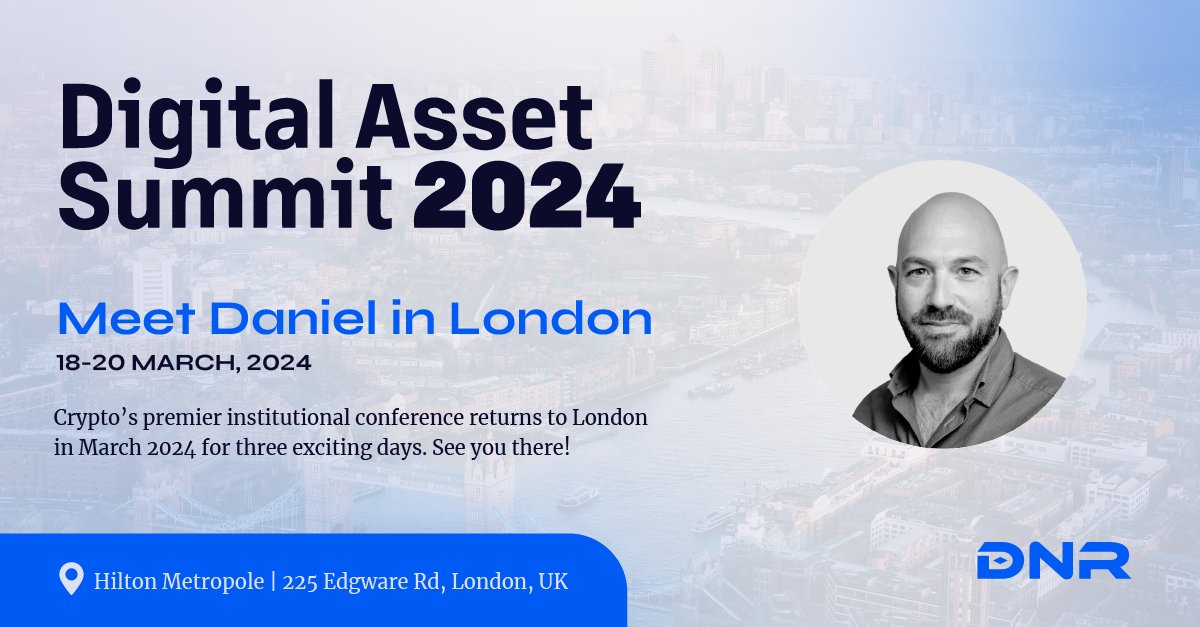 Digital Asset Summit 2024

Meet Daniel in London

18-20 MARCH, 2024

Crypto's premier institutional conference returns to London in March 2024 for three exciting days. See you there!

Hilton Metropole | 225 Edgware Rd, London, UK

DNR